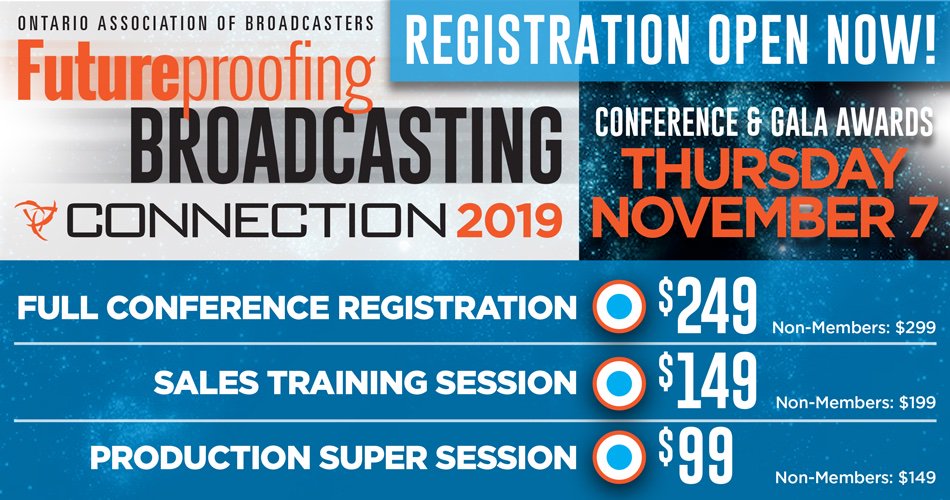 ONTARIO ASSOCIATION OF BROADCASTERS
Futureproofing
BROADCASTING
CONNECTION 2019

REGISTRATION OPEN NOW!

CONFERENCE & GALA AWARDS
THURSDAY
NOVEMBER 7

FULL CONFERENCE REGISTRATION $249 Non-Members: $299

SALES TRAINING SESSION $149 Non-Members: $199

PRODUCTION SUPER SESSION $99 Non-Members: $149